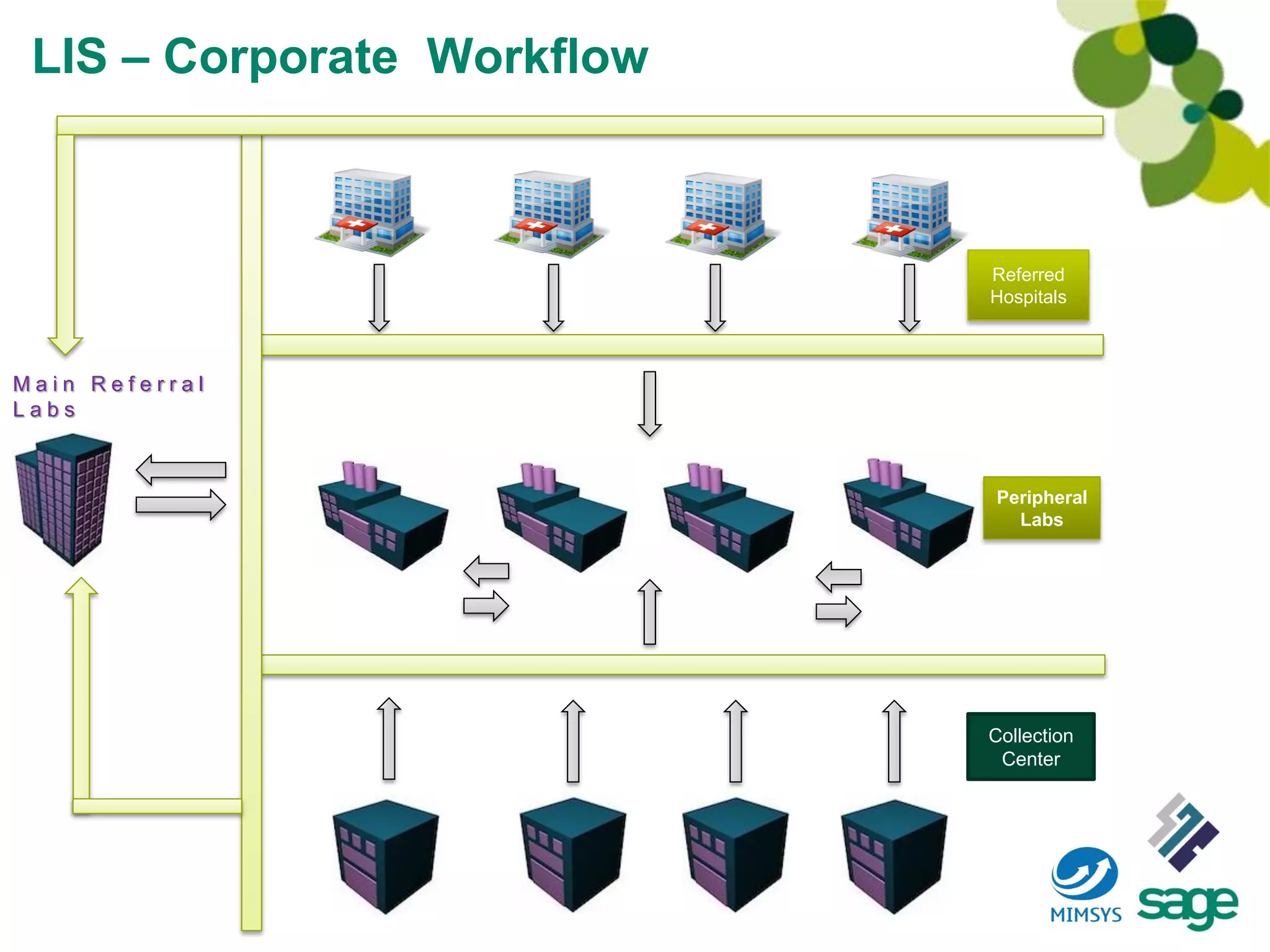 LIS – Corporate Workflow

Referred Hospitals

Main Referral Labs

Peripheral Labs

Collection Center

MIMSYS

sage